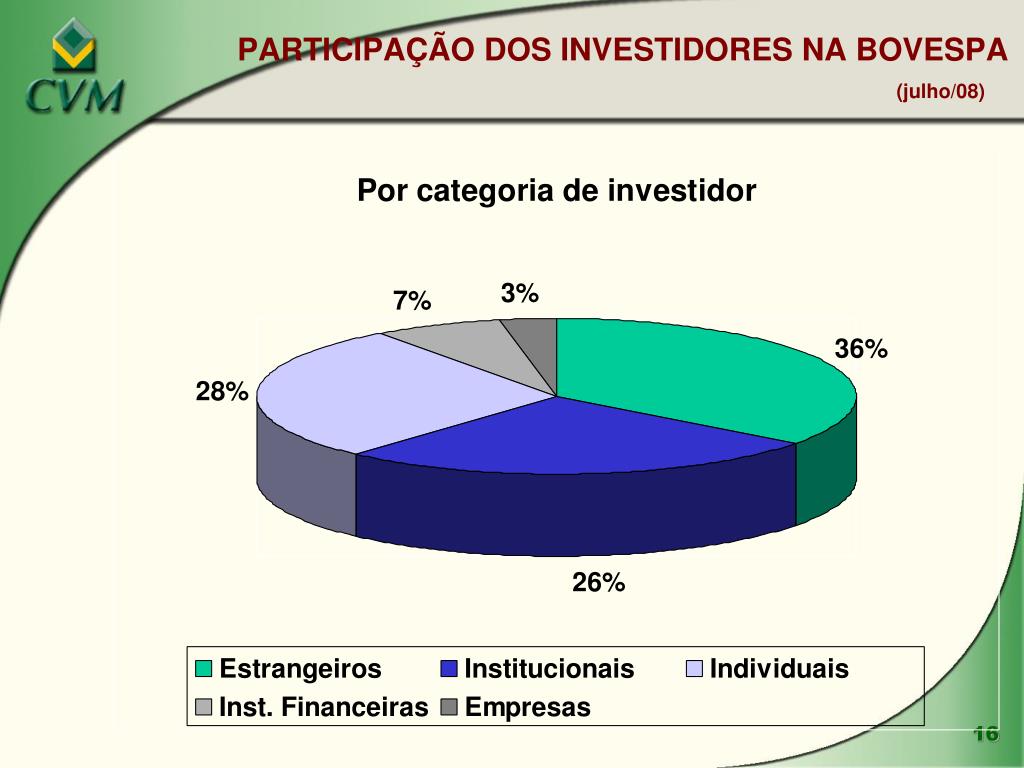 CVM

PARTICIPAÇÃO DOS INVESTIDORES NA BOVESPA
(julho/08)

Por categoria de investidor

7%
3%
36%
28%
26%

Estrangeiros
Institucionais
Individuais
Inst. Financeiras
Empresas

16